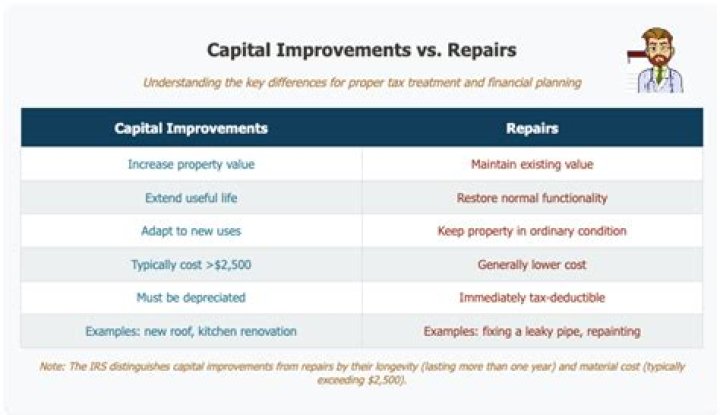 Capital Improvements vs. Repairs

Understanding the key differences for proper tax treatment and financial planning

| Capital Improvements | Repairs |
|---|---|
| Increase property value | Maintain existing value |
| Extend useful life | Restore normal functionality |
| Adapt to new uses | Keep property in ordinary condition |
| Typically cost >\$2,500 | Generally lower cost |
| Must be depreciated | Immediately tax-deductible |
| Examples: new roof, kitchen renovation | Examples: fixing a leaky pipe, repainting |

Note: The IRS distinguishes capital improvements from repairs by their longevity (lasting more than one year) and material cost (typically exceeding \$2,500).